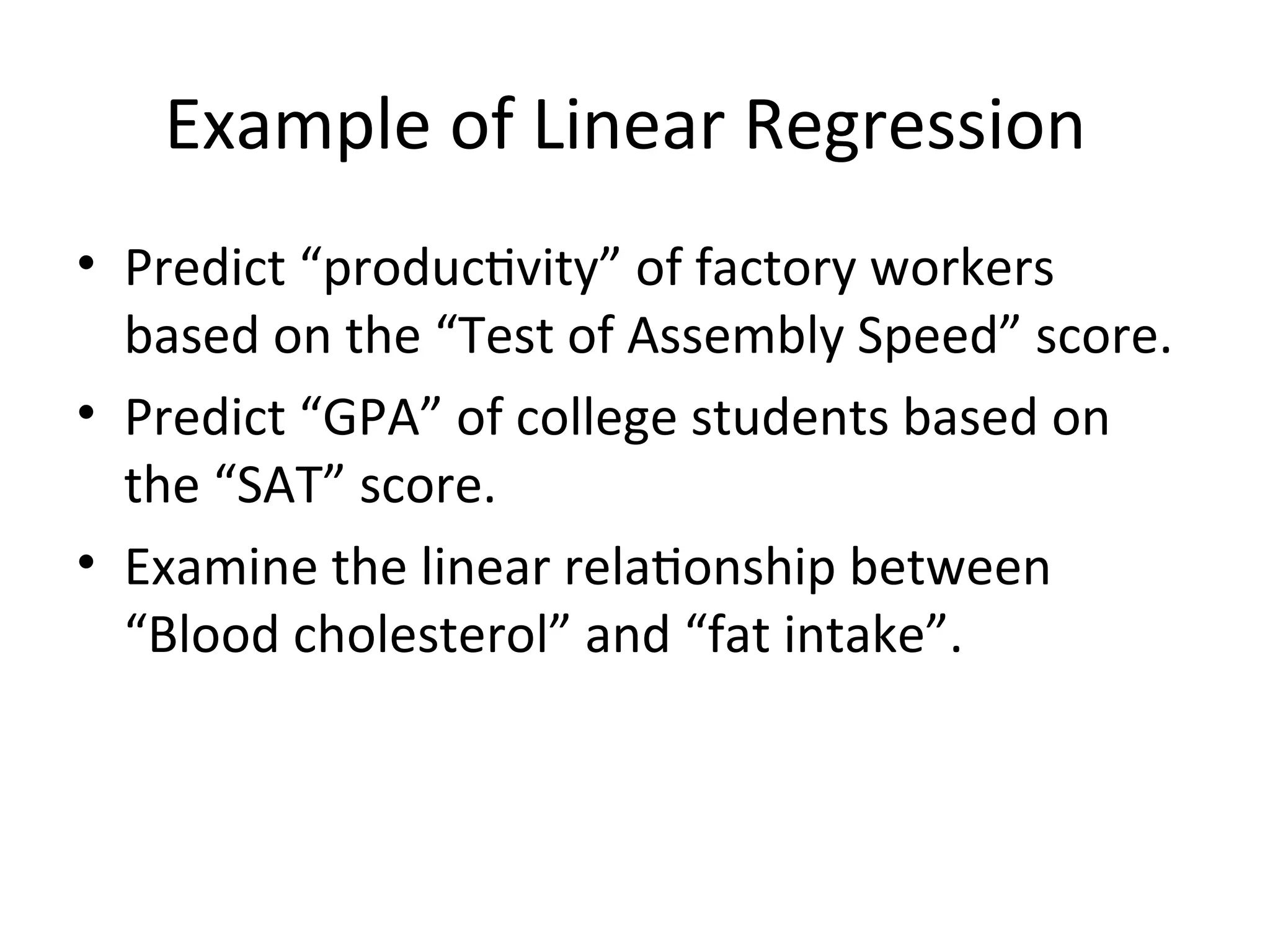 Example of Linear Regression

• Predict “productivity” of factory workers based on the “Test of Assembly Speed” score.

• Predict “GPA” of college students based on the “SAT” score.

• Examine the linear relationship between “Blood cholesterol” and “fat intake”.